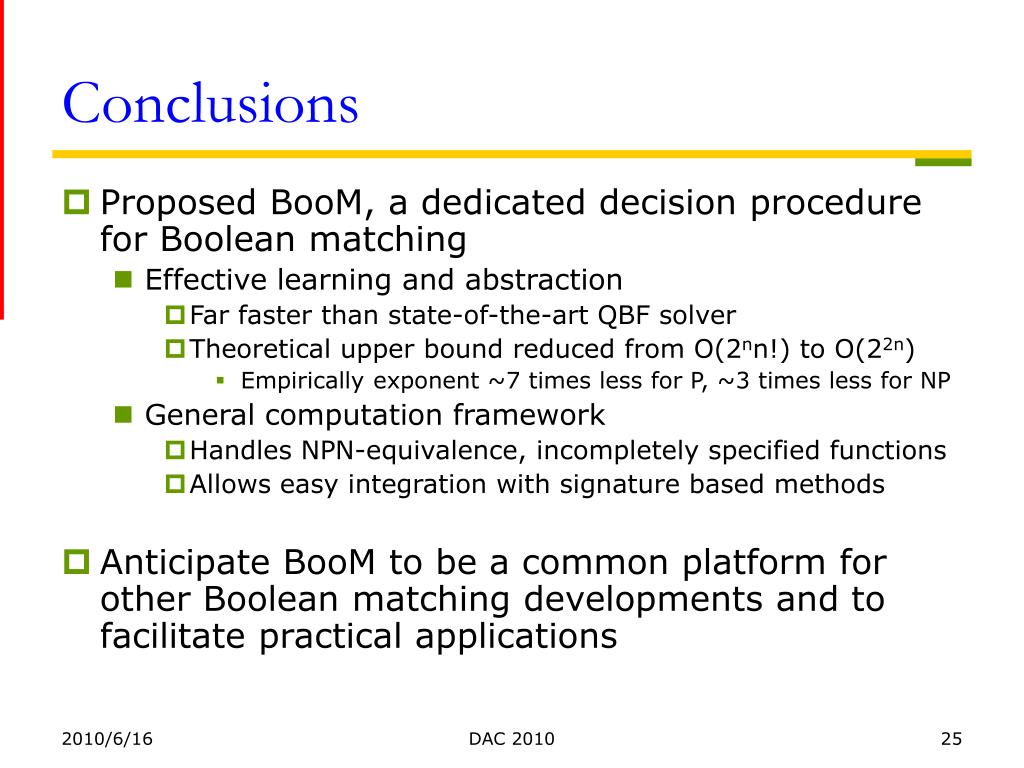 Conclusions

Proposed BooM, a dedicated decision procedure for Boolean matching

Effective learning and abstraction

Far faster than state-of-the-art QBF solver

Theoretical upper bound reduced from $O(2^n n!)$ to $O(2^{2n})$

Empirically exponent ~7 times less for P, ~3 times less for NP

General computation framework

Handles NPN-equivalence, incompletely specified functions

Allows easy integration with signature based methods

Anticipate BooM to be a common platform for other Boolean matching developments and to facilitate practical applications

2010/6/16

DAC 2010

25